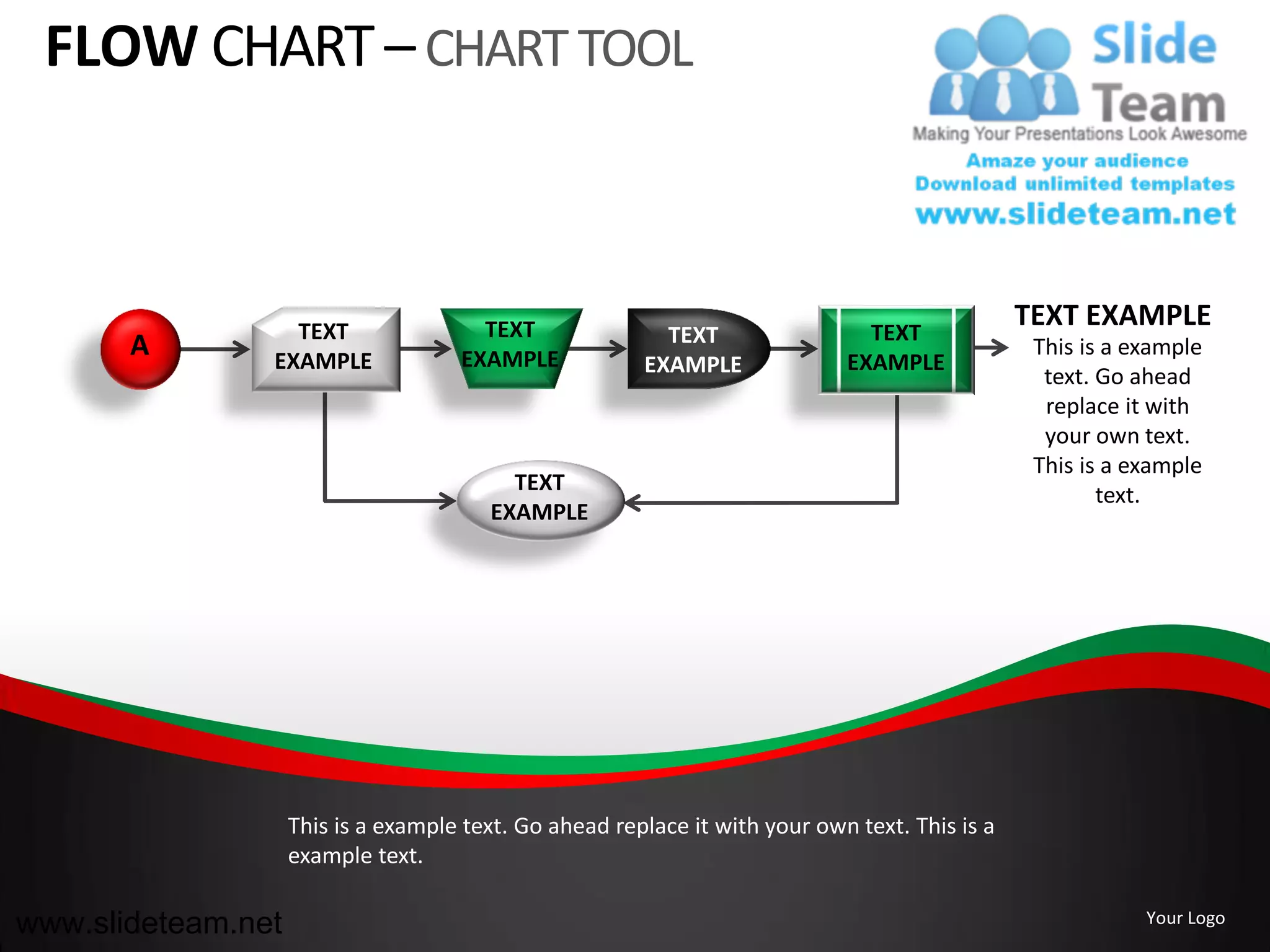 FLOW CHART – CHART TOOL

Slide Team
Making Your Presentations Look Awesome
Amaze your audience
Download unlimited templates
www.slideteam.net

A

TEXT EXAMPLE

TEXT EXAMPLE

TEXT EXAMPLE

TEXT EXAMPLE

TEXT EXAMPLE

TEXT EXAMPLE
This is a example text. Go ahead replace it with your own text. This is a example text.

This is a example text. Go ahead replace it with your own text. This is a example text.

www.slideteam.net

Your Logo